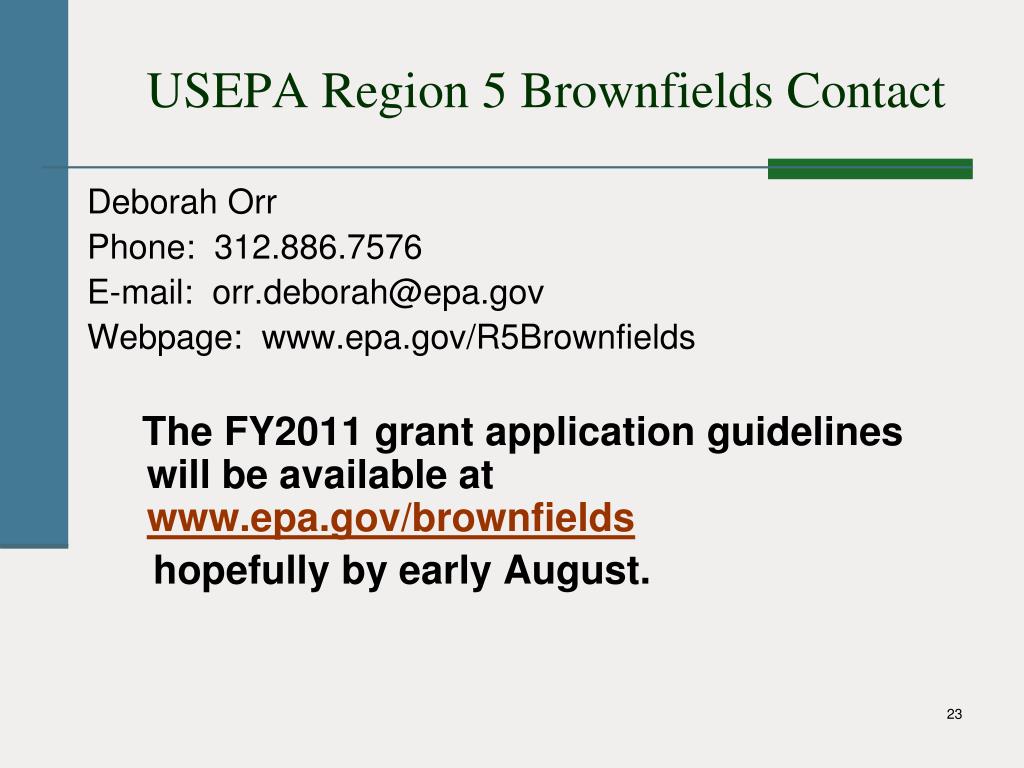 USEPA Region 5 Brownfields Contact

Deborah Orr
Phone: 312.886.7576
E-mail: orr.deborah@epa.gov
Webpage: www.epa.gov/R5Brownfields

The FY2011 grant application guidelines will be available at www.epa.gov/brownfields
hopefully by early August.

23